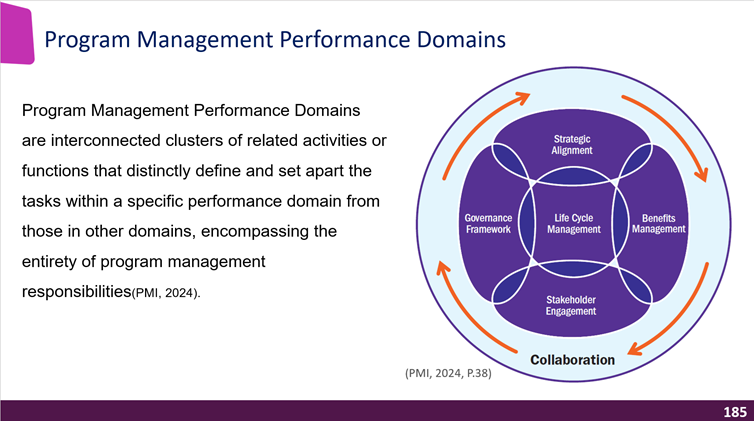 Program Management Performance Domains

Program Management Performance Domains are interconnected clusters of related activities or functions that distinctly define and set apart the tasks within a specific performance domain from those in other domains, encompassing the entirety of program management responsibilities(PMI, 2024).

Strategic Alignment

Governance Framework

Life Cycle Management

Benefits Management

Stakeholder Engagement

Collaboration

(PMI, 2024, P.38)

185